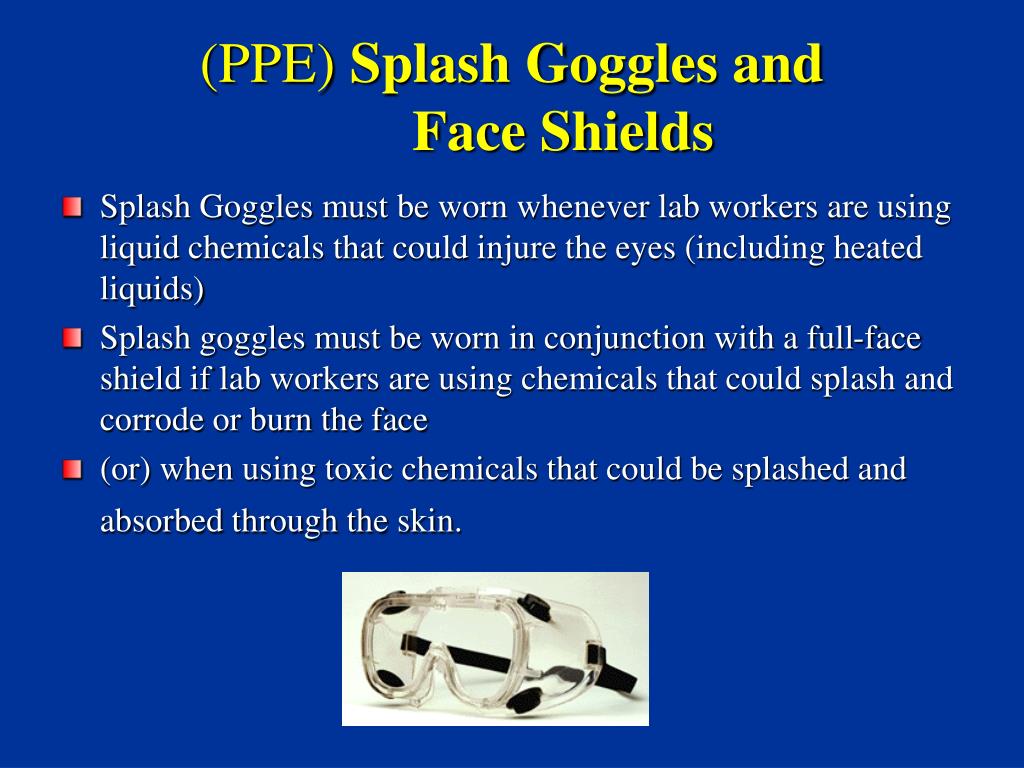 (PPE) Splash Goggles and Face Shields

Splash Goggles must be worn whenever lab workers are using liquid chemicals that could injure the eyes (including heated liquids)

Splash goggles must be worn in conjunction with a full-face shield if lab workers are using chemicals that could splash and corrode or burn the face

(or) when using toxic chemicals that could be splashed and absorbed through the skin.